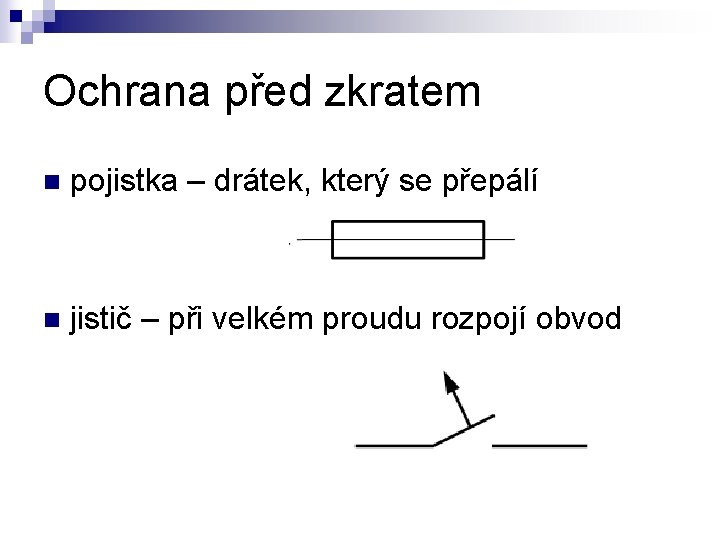 Ochrana před zkratem

pojistka – drátek, který se přepálí

jistič – při velkém proudu rozpojí obvod